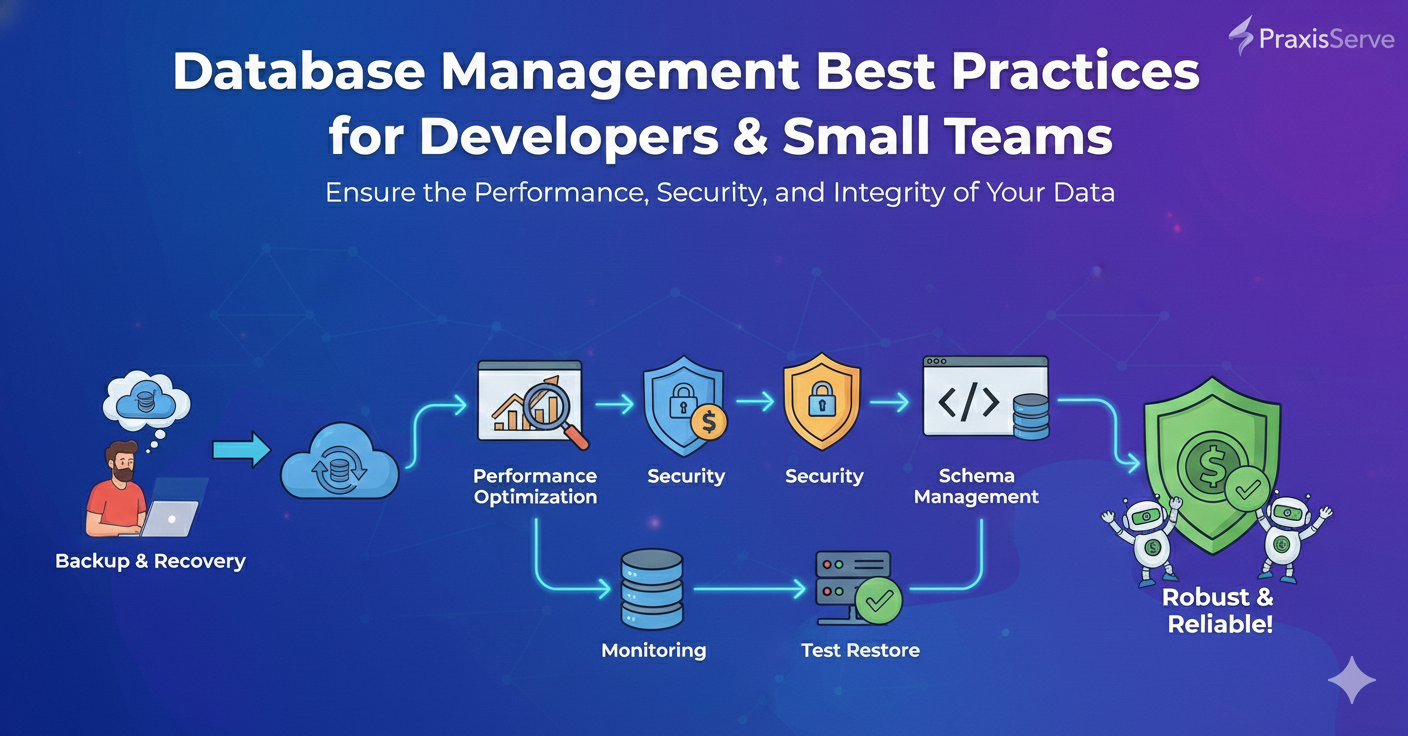 PraxisServe

Database Management Best Practices for Developers & Small Teams

Ensure the Performance, Security, and Integrity of Your Data

Backup & Recovery

Performance Optimization

Security

Security

Schema Management

Monitoring

Test Restore

Robust & Reliable!